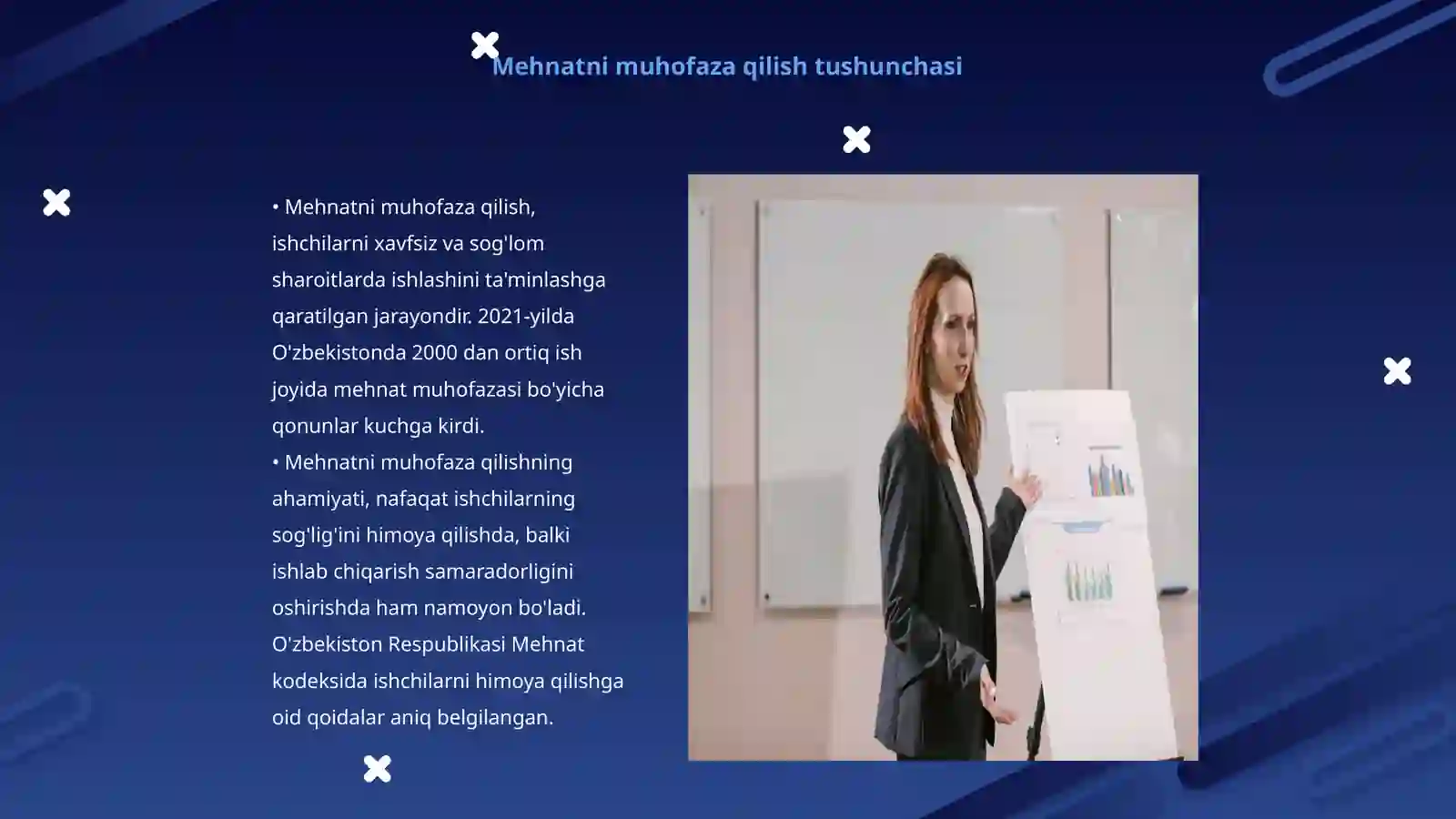 Mehnatni muhofaza qilish tushunchasi

• Mehnatni muhofaza qilish, ishchilarni xavfsiz va sog'lom sharoitlarda ishlashini ta'minlashga qaratilgan jarayondir. 2021-yilda O'zbekistonda 2000 dan ortiq ish joyida mehnat muhofazasi bo'yicha qonunlar kuchga kirdi.
• Mehnatni muhofaza qilishning ahamiyati, nafaqat ishchilarning sog'lig'ini himoya qilishda, balki ishlab chiqarish samaradorligini oshirishda ham namoyon bo'ladi. O'zbekiston Respublikasi Mehnat kodeksida ishchilarni himoya qilishga oid qoidalar aniq belgilangan.